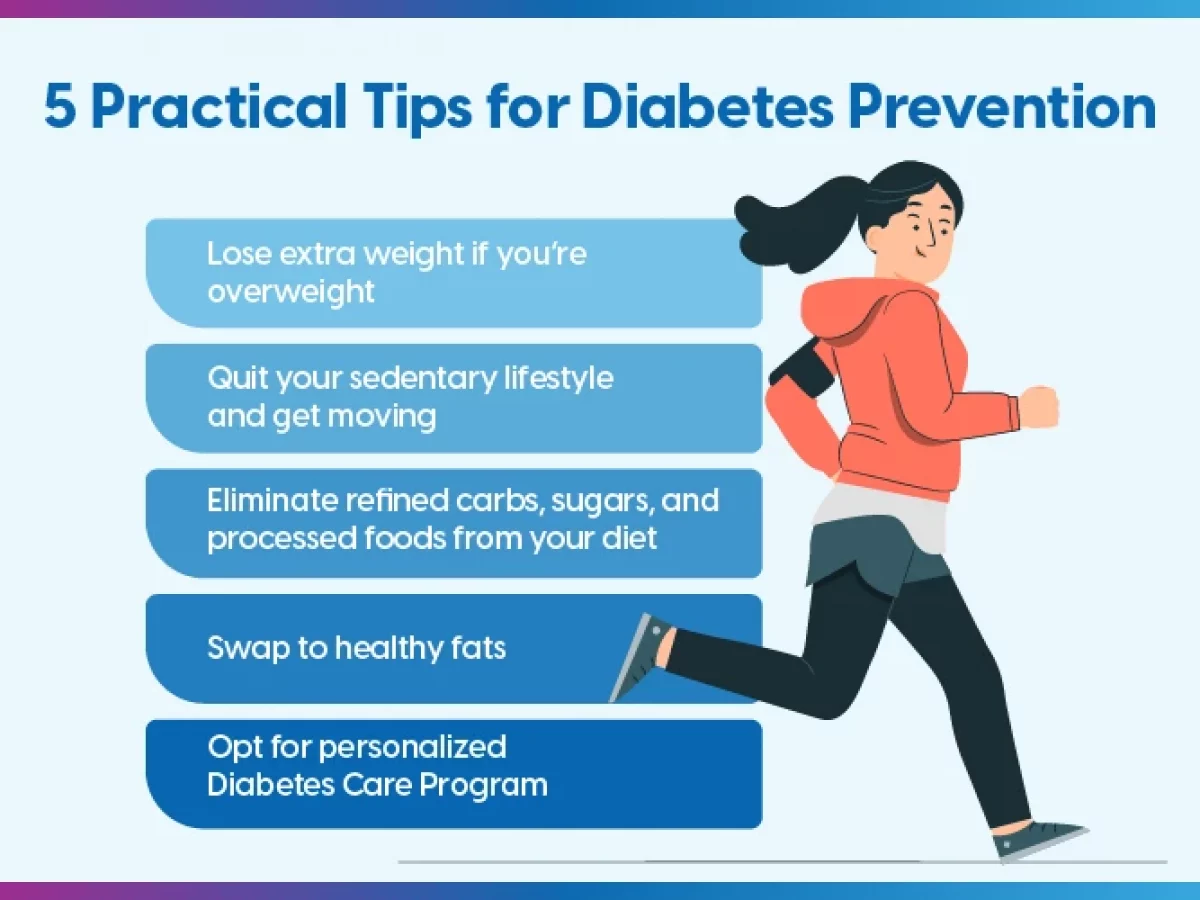 5 Practical Tips for Diabetes Prevention

Lose extra weight if you're overweight

Quit your sedentary lifestyle and get moving

Eliminate refined carbs, sugars, and processed foods from your diet

Swap to healthy fats

Opt for personalized Diabetes Care Program